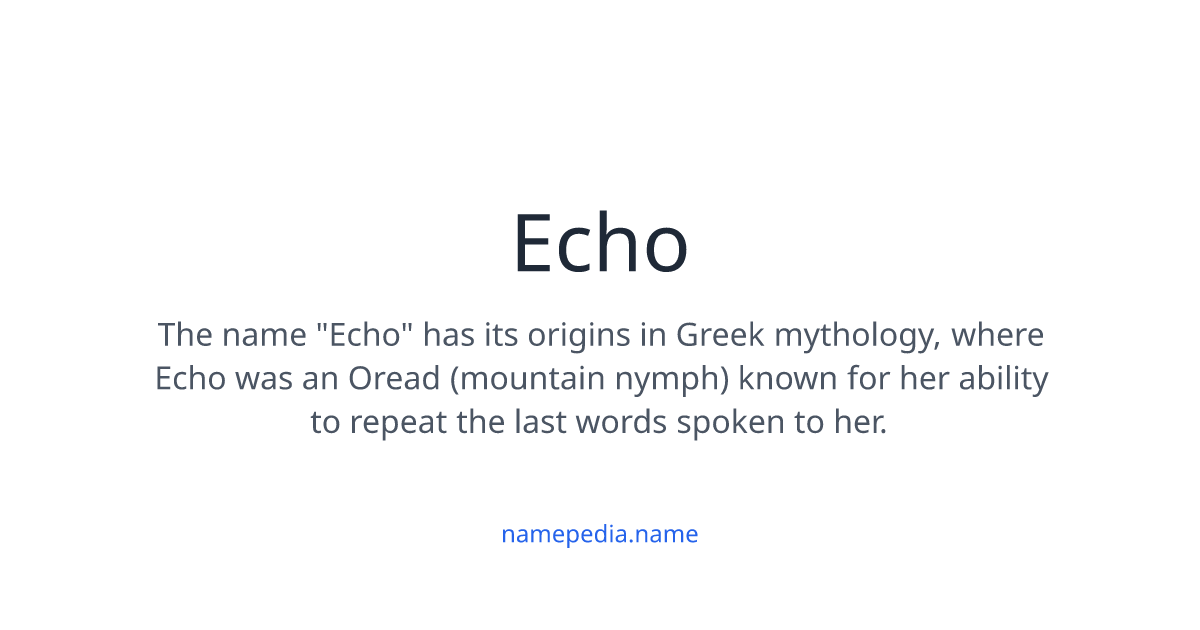 Echo

The name "Echo" has its origins in Greek mythology, where Echo was an Oread (mountain nymph) known for her ability to repeat the last words spoken to her.

namepedia.name